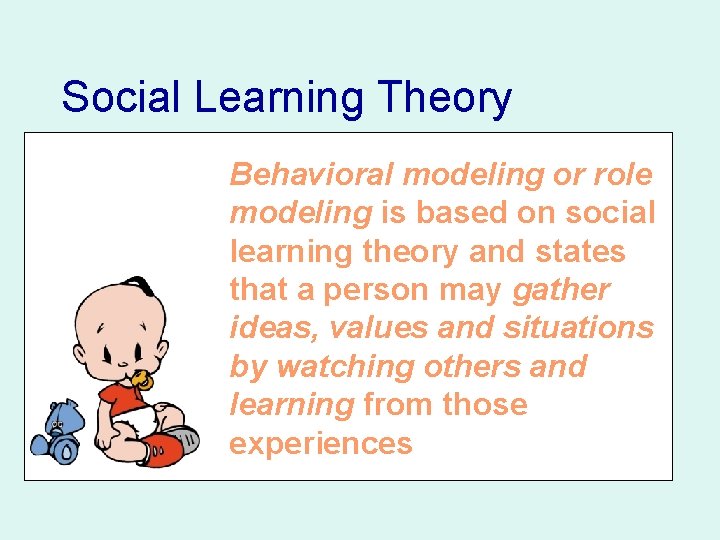 Social Learning Theory

Behavioral modeling or role modeling is based on social learning theory and states that a person may gather ideas, values and situations by watching others and learning from those experiences